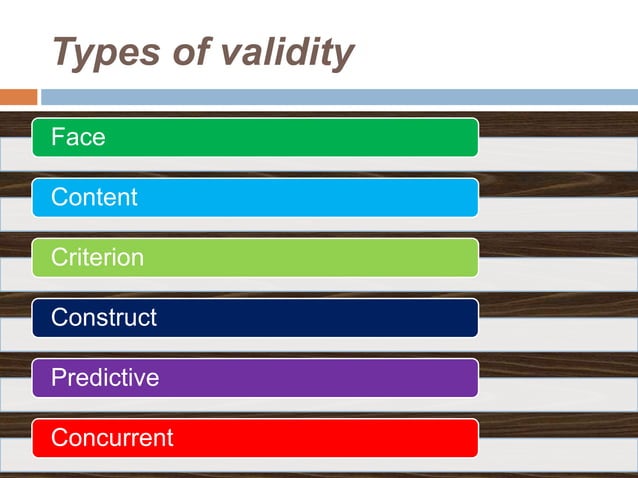 Types of validity

Face

Content

Criterion

Construct

Predictive

Concurrent